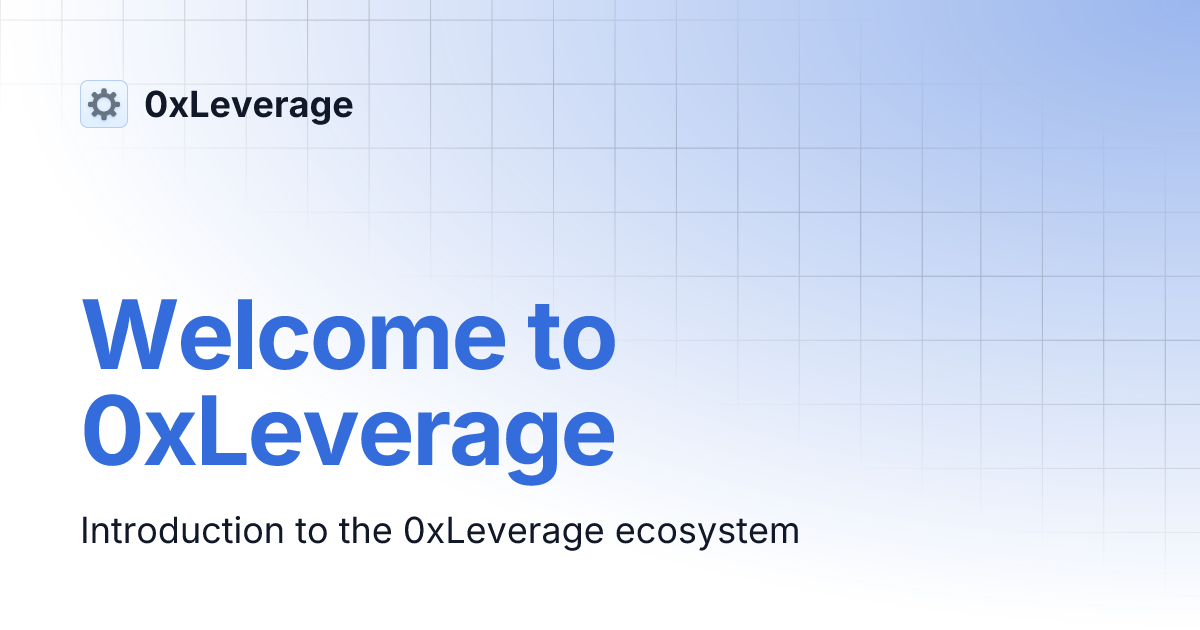 0xLeverage

Welcome to 0xLeverage

Introduction to the 0xLeverage ecosystem